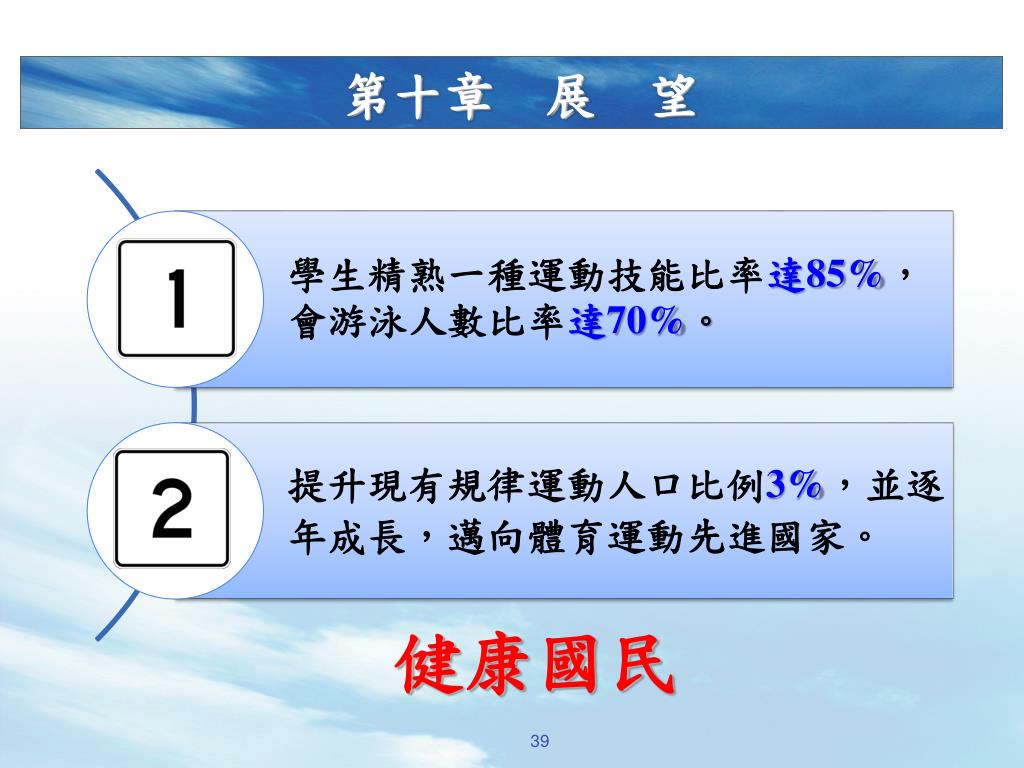 第十章　展　望

1

學生精熟一種運動技能比率達85%，會游泳人數比率達70%。

2

提升現有規律運動人口比例3%，並逐年成長，邁向體育運動先進國家。

健康國民

39